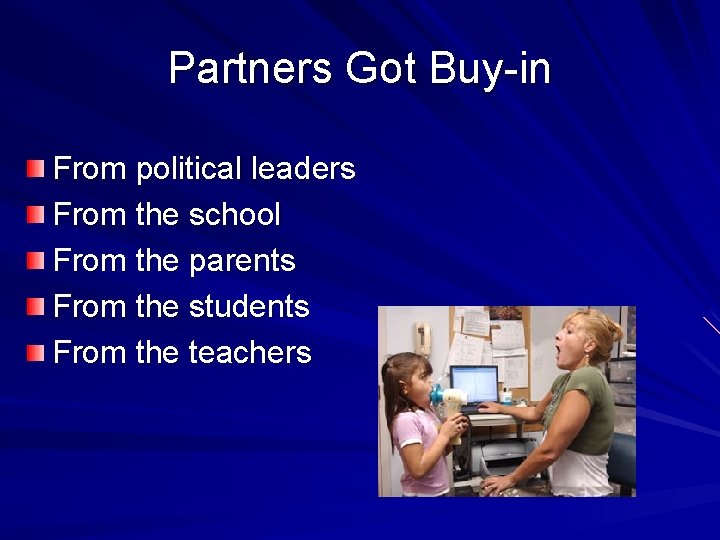 Partners Got Buy-in

From political leaders
From the school
From the parents
From the students
From the teachers